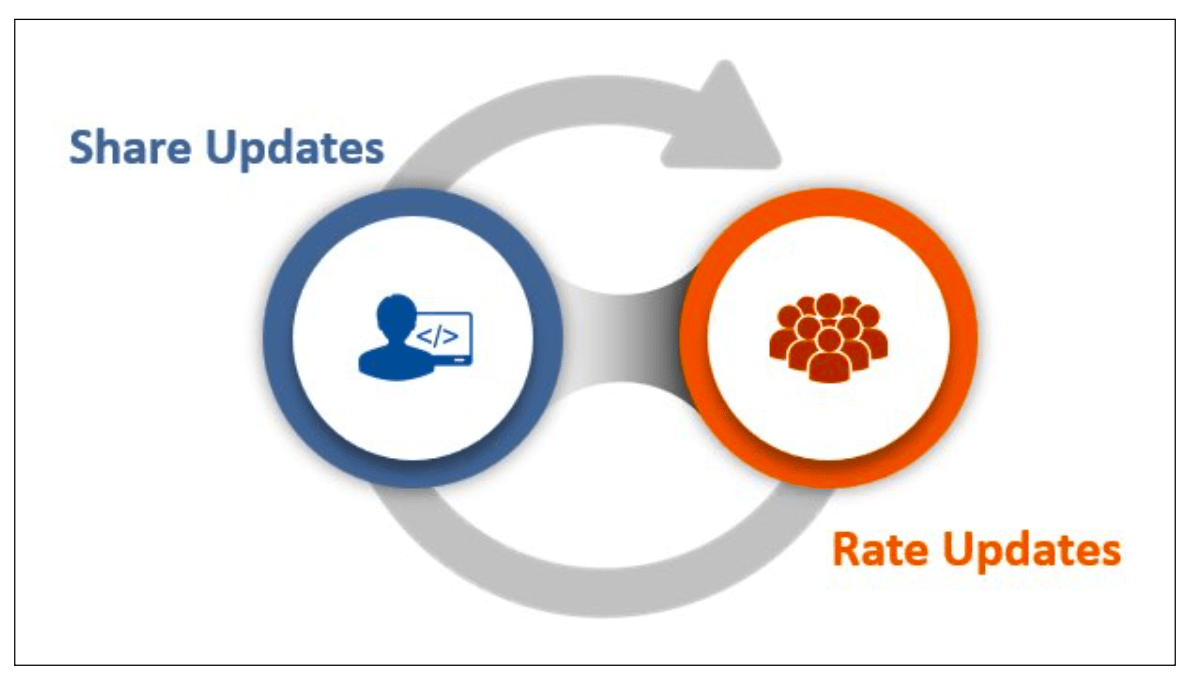 Share Updates

</>

Rate Updates